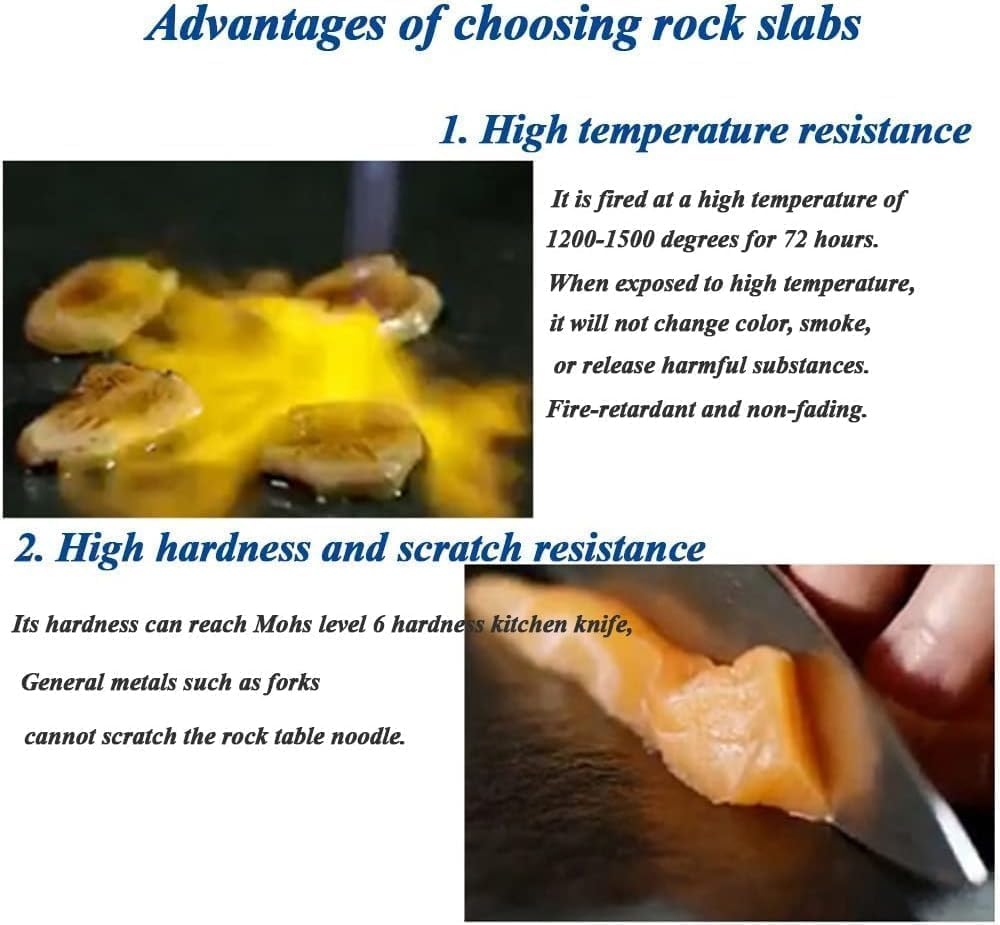 Advantages of choosing rock slabs

1. High temperature resistance

It is fired at a high temperature of 1200-1500 degrees for 72 hours. When exposed to high temperature, it will not change color, smoke, or release harmful substances. Fire-retardant and non-fading.

2. High hardness and scratch resistance

Its hardness can reach Mohs level 6 hardness kitchen knife, General metals such as forks cannot scratch the rock table noodle.